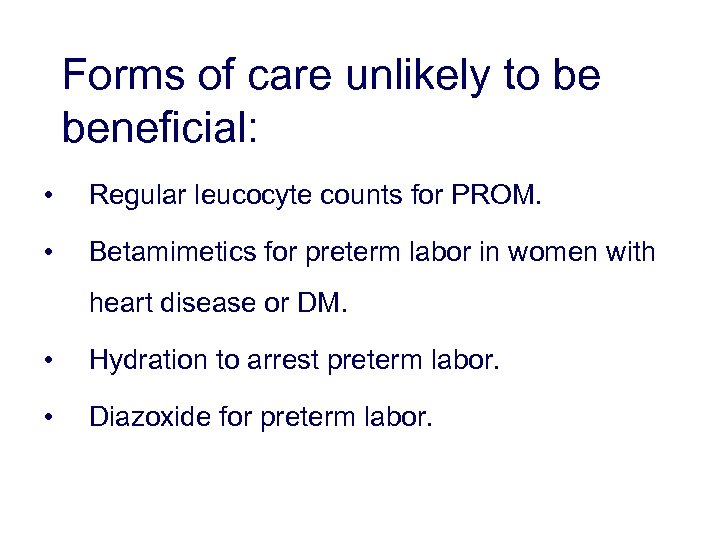 Forms of care unlikely to be beneficial:

• Regular leucocyte counts for PROM.
• Betamimetics for preterm labor in women with heart disease or DM.
• Hydration to arrest preterm labor.
• Diazoxide for preterm labor.